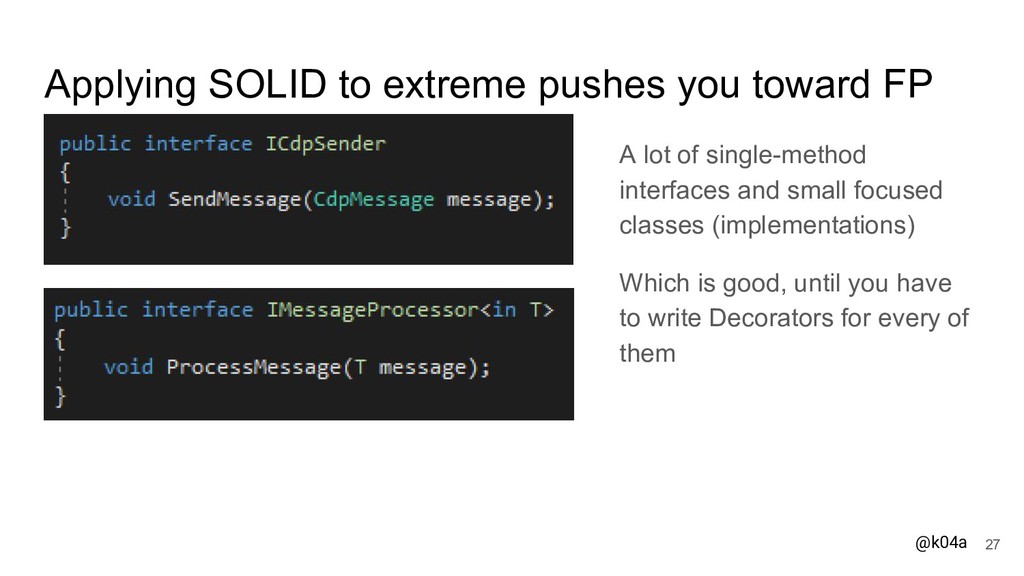 Applying SOLID to extreme pushes you toward FP

public interface ICdpSender
{
    void SendMessage(CdpMessage message);
}

public interface IMessageProcessor<in T>
{
    void ProcessMessage(T message);
}

A lot of single-method interfaces and small focused classes (implementations)

Which is good, until you have to write Decorators for every of them

@k04a 27